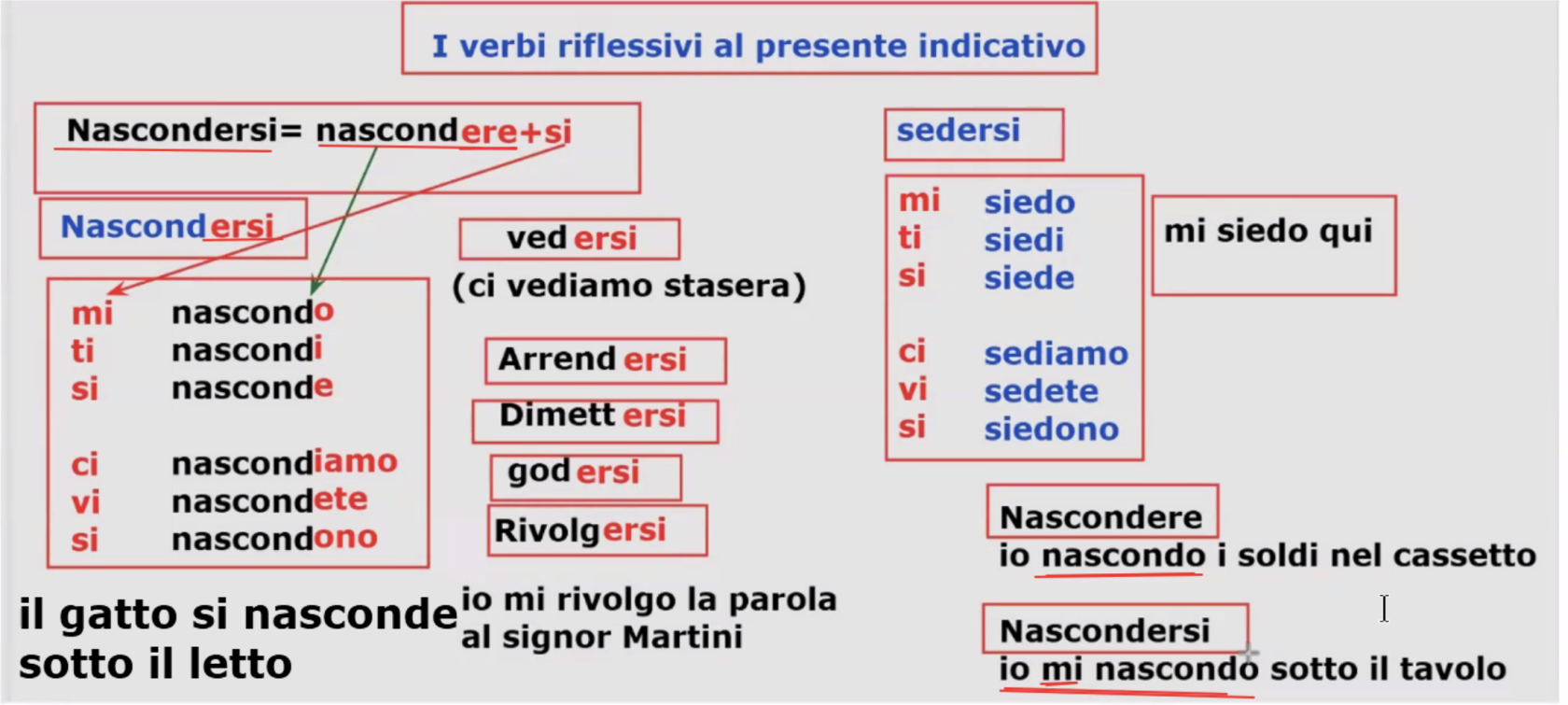 I verbi riflessivi al presente indicativo

Nascondersi= nascondere+si

Nascondersi

mi nascondo
ti nascondi
si nasconde

ci nascondiamo
vi nascondete
si nascondono

il gatto si nasconde sotto il letto

vedersi
(ci vediamo stasera)

Arrendersi

Dimettersi

godersi

Rivolgersi

io mi rivolgo la parola al signor Martini

sedersi

mi siedo
ti siedi
si siede

ci sediamo
vi sedete
si siedono

mi siedo qui

Nascondere
io nascondo i soldi nel cassetto

Nascondersi
io mi nascondo sotto il tavolo